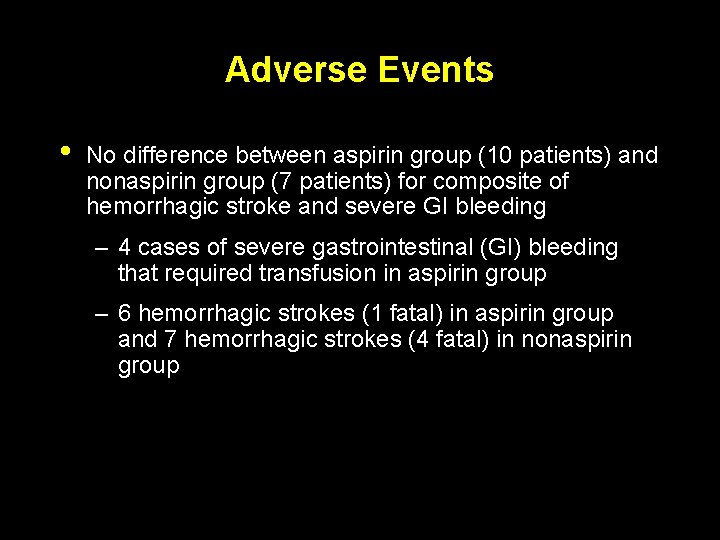 Adverse Events

• No difference between aspirin group (10 patients) and nonaspirin group (7 patients) for composite of hemorrhagic stroke and severe GI bleeding

– 4 cases of severe gastrointestinal (GI) bleeding that required transfusion in aspirin group

– 6 hemorrhagic strokes (1 fatal) in aspirin group and 7 hemorrhagic strokes (4 fatal) in nonaspirin group